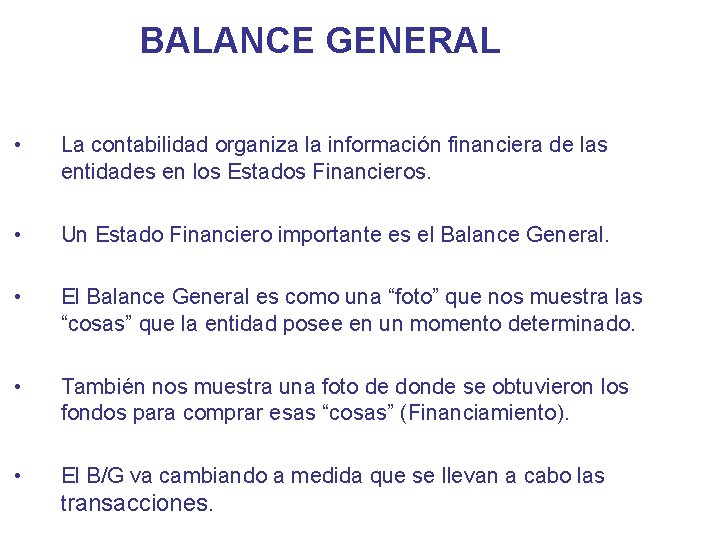 BALANCE GENERAL

• La contabilidad organiza la información financiera de las entidades en los Estados Financieros.

• Un Estado Financiero importante es el Balance General.

• El Balance General es como una “foto” que nos muestra las “cosas” que la entidad posee en un momento determinado.

• También nos muestra una foto de donde se obtuvieron los fondos para comprar esas “cosas” (Financiamiento).

• El B/G va cambiando a medida que se llevan a cabo las transacciones.